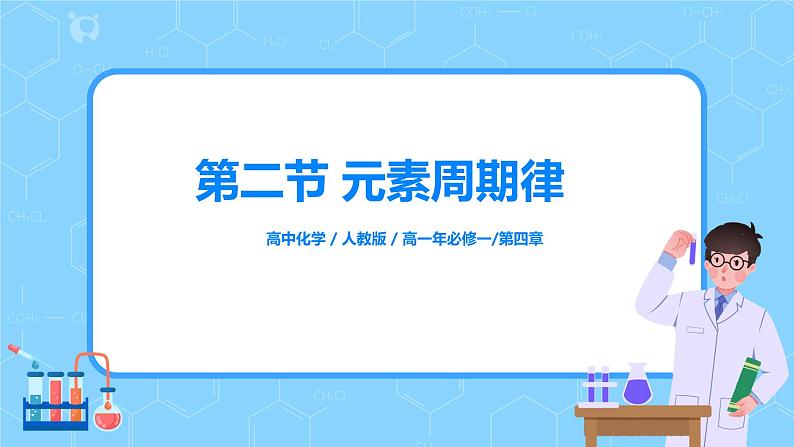 第二节 元素周期律

高中化学 / 人教版 / 高一年必修一/第四章